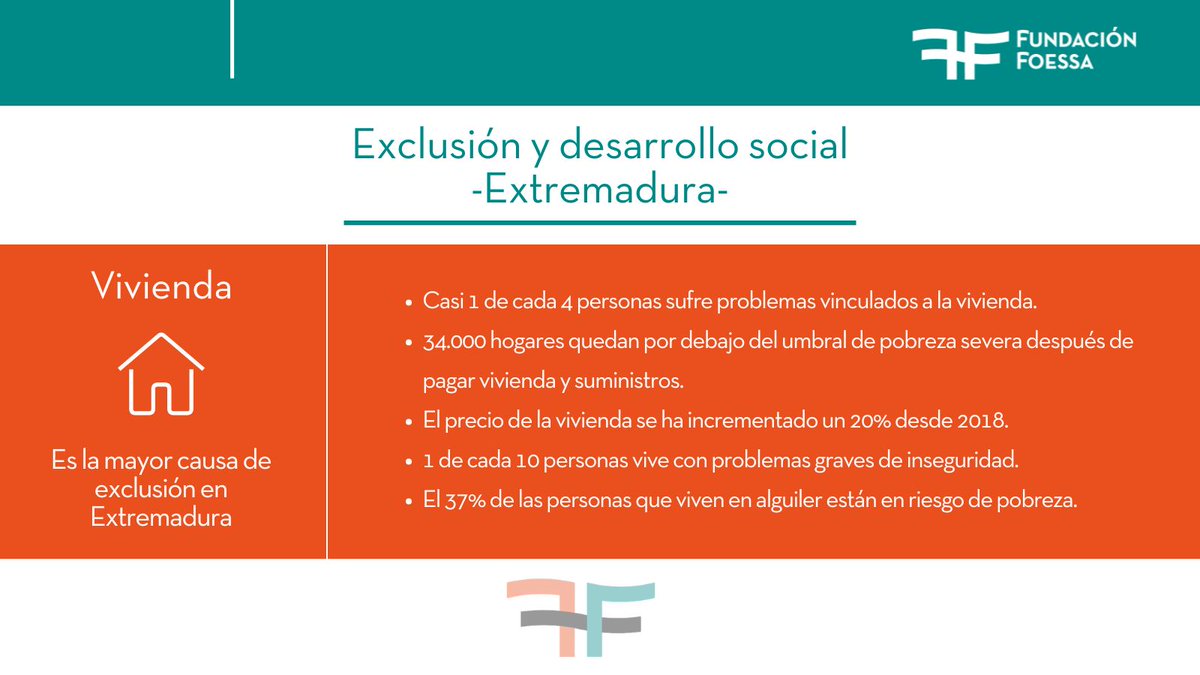 FUNDACIÓN
FOESSA

Exclusión y desarrollo social
-Extremadura-

Vivienda

Es la mayor causa de exclusión en Extremadura

• Casi 1 de cada 4 personas sufre problemas vinculados a la vivienda.
• 34.000 hogares quedan por debajo del umbral de pobreza severa después de pagar vivienda y suministros.
• El precio de la vivienda se ha incrementado un 20% desde 2018.
• 1 de cada 10 personas vive con problemas graves de inseguridad.
• El 37% de las personas que viven en alguiler están en riesgo de pobreza.